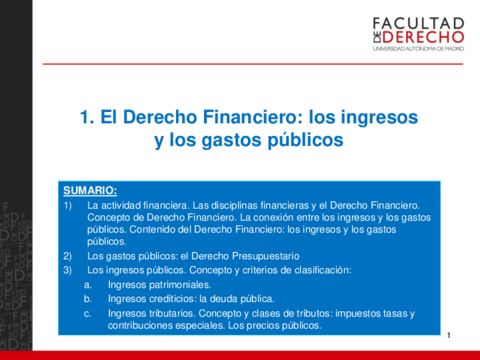 FACULTAD DE DERECHO
UNIVERSIDAD AUTÓNOMA DE MADRID

1. El Derecho Financiero: los ingresos y los gastos públicos

SUMARIO:
1) La actividad financiera. Las disciplinas financieras y el Derecho Financiero. Concepto de Derecho Financiero. La conexión entre los ingresos y los gastos públicos. Contenido del Derecho Financiero: los ingresos y los gastos públicos.
2) Los gastos públicos: el Derecho Presupuestario
3) Los ingresos públicos. Concepto y criterios de clasificación:
a. Ingresos patrimoniales.
b. Ingresos crediticios: la deuda pública.
c. Ingresos tributarios. Concepto y clases de tributos: impuestos tasas y contribuciones especiales. Los precios públicos.

1